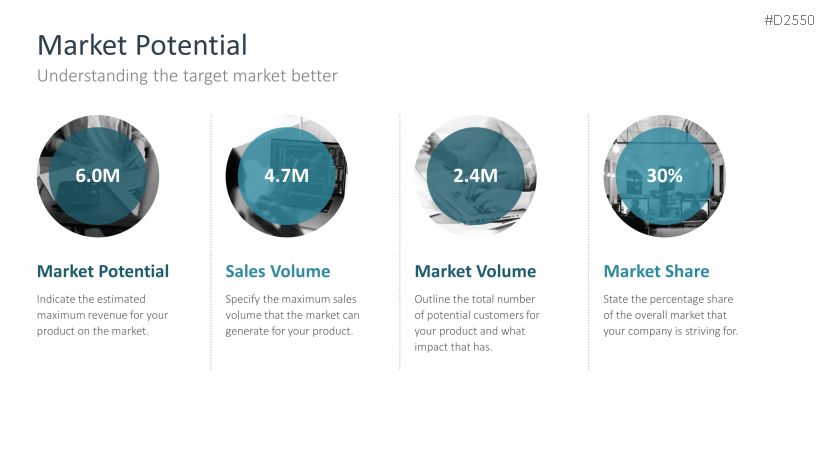 #D2550

Market Potential

Understanding the target market better

6.0M

Market Potential

Indicate the estimated maximum revenue for your product on the market.

4.7M

Sales Volume

Specify the maximum sales volume that the market can generate for your product.

2.4M

Market Volume

Outline the total number of potential customers for your product and what impact that has.

30%

Market Share

State the percentage share of the overall market that your company is striving for.